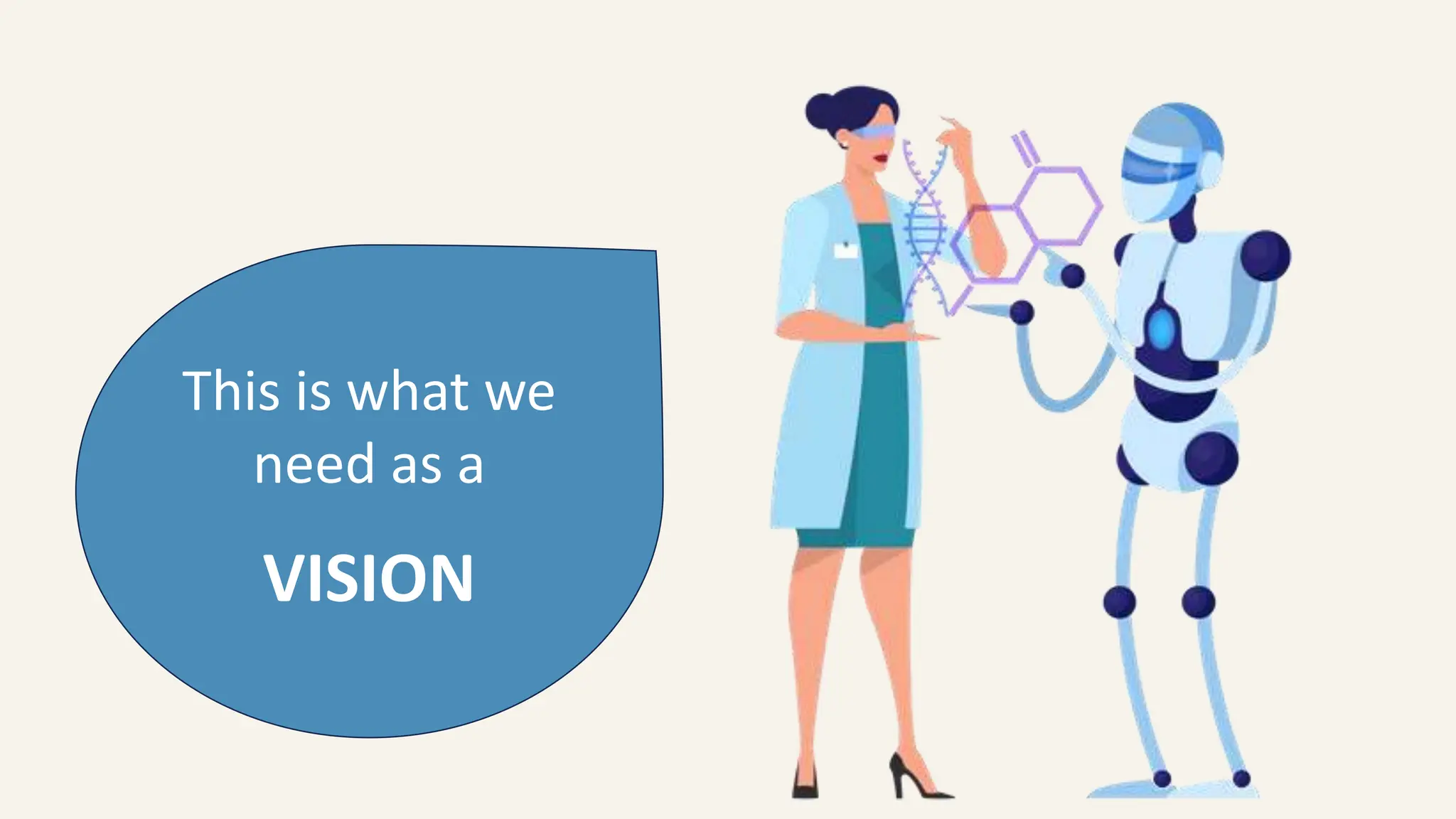 This is what we need as a

VISION